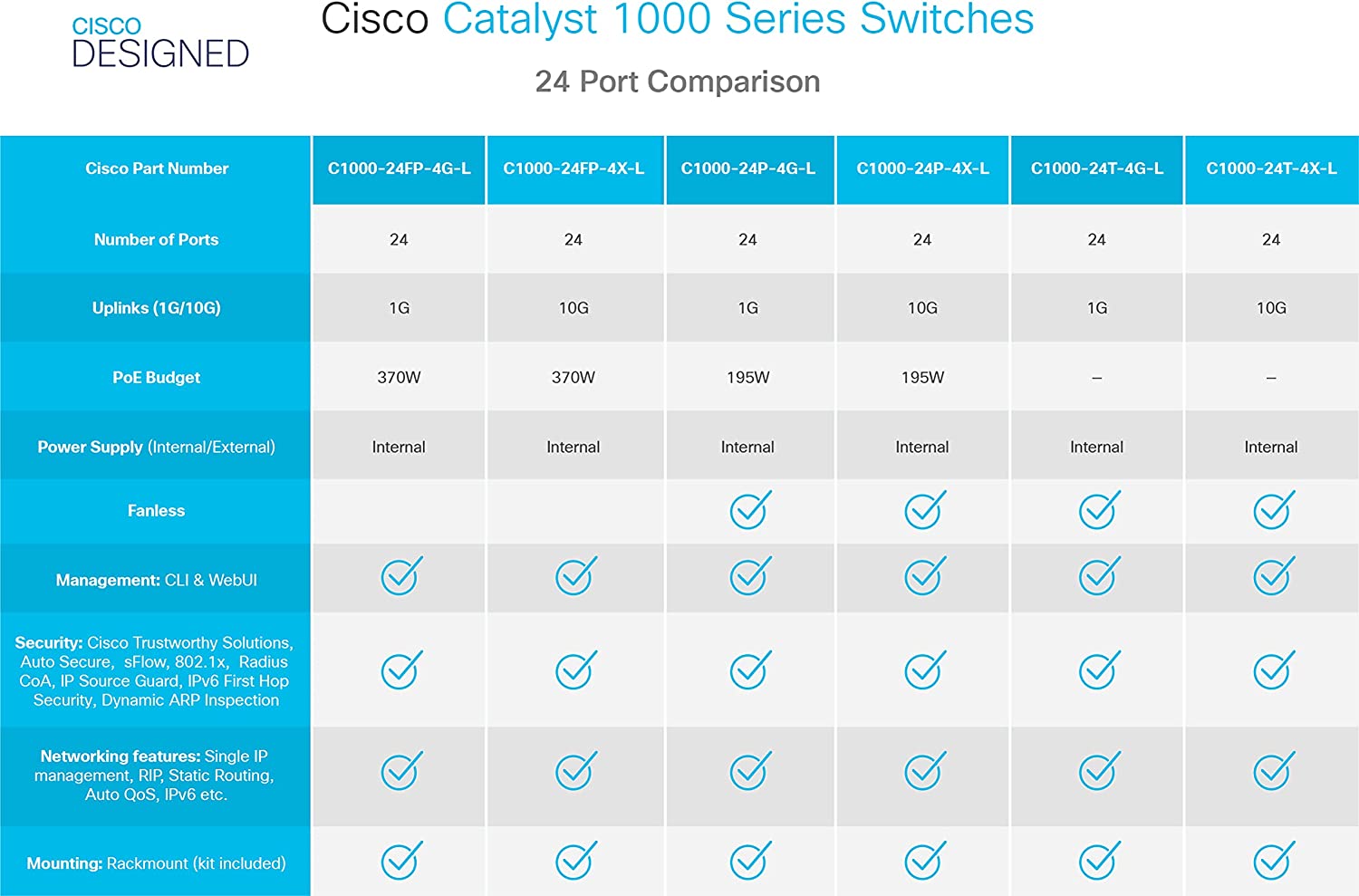 CISCO DESIGNED

Cisco Catalyst 1000 Series Switches

24 Port Comparison

| Cisco Part Number | C1000-24FP-4G-L | C1000-24FP-4X-L | C1000-24P-4G-L | C1000-24P-4X-L | C1000-24T-4G-L | C1000-24T-4X-L |
|---|---|---|---|---|---|---|
| Number of Ports | 24 | 24 | 24 | 24 | 24 | 24 |
| Uplinks (1G/10G) | 1G | 10G | 1G | 10G | 1G | 10G |
| PoE Budget | 370W | 370W | 195W | 195W | – | – |
| Power Supply (Internal/External) | Internal | Internal | Internal | Internal | Internal | Internal |
| Fanless | | | ✓ | ✓ | ✓ | ✓ |
| Management: CLI & WebUI | ✓ | ✓ | ✓ | ✓ | ✓ | ✓ |
| Security: Cisco Trustworthy Solutions, Auto Secure, sFlow, 802.1x, Radius CoA, IP Source Guard, IPv6 First Hop Security, Dynamic ARP Inspection | ✓ | ✓ | ✓ | ✓ | ✓ | ✓ |
| Networking features: Single IP management, RIP, Static Routing, Auto QoS, IPv6 etc. | ✓ | ✓ | ✓ | ✓ | ✓ | ✓ |
| Mounting: Rackmount (kit included) | ✓ | ✓ | ✓ | ✓ | ✓ | ✓ |